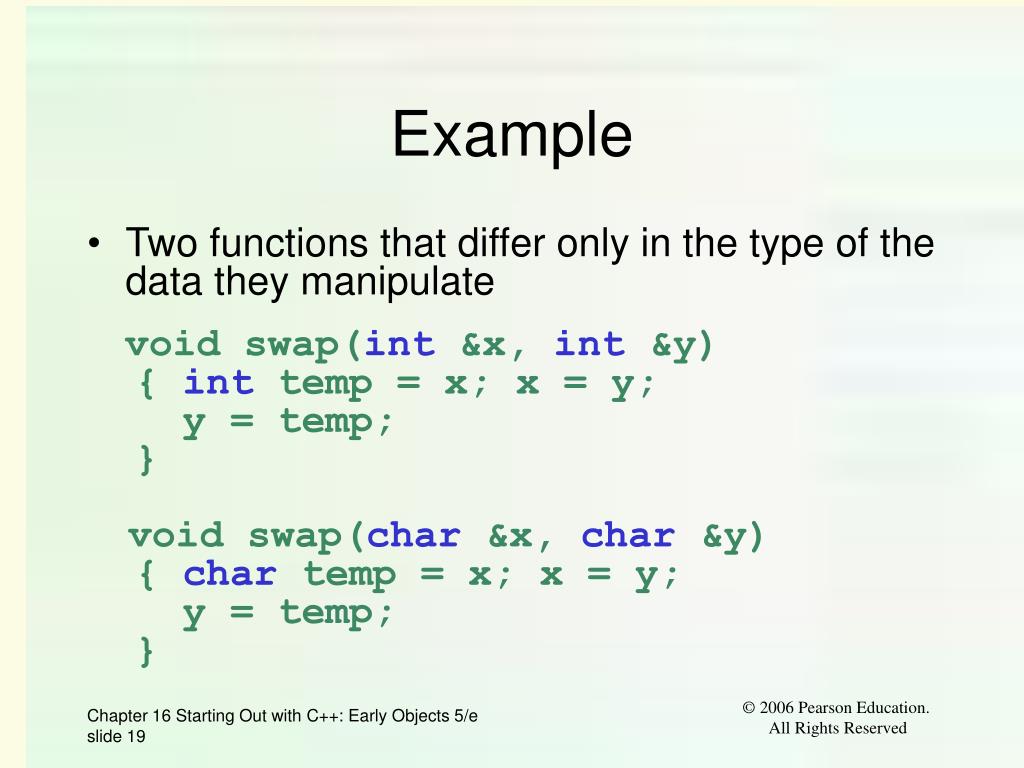 Example

• Two functions that differ only in the type of the data they manipulate

void swap(int &x, int &y)
{ int temp = x; x = y;
  y = temp;
}

void swap(char &x, char &y)
{ char temp = x; x = y;
  y = temp;
}

Chapter 16 Starting Out with C++: Early Objects 5/e
slide 19

© 2006 Pearson Education.
All Rights Reserved